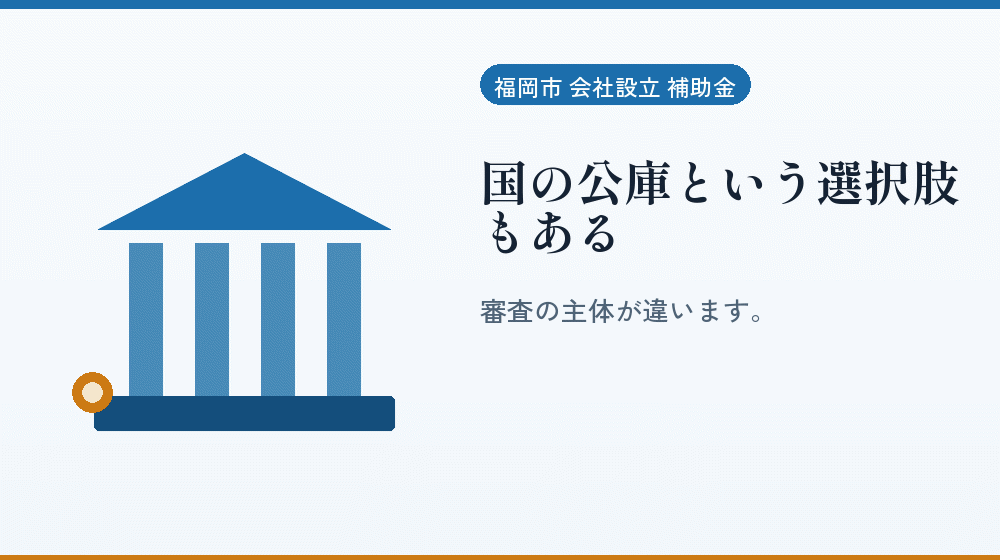 福岡市 会社設立 補助金

国の公庫という選択肢もある

審査の主体が違います。